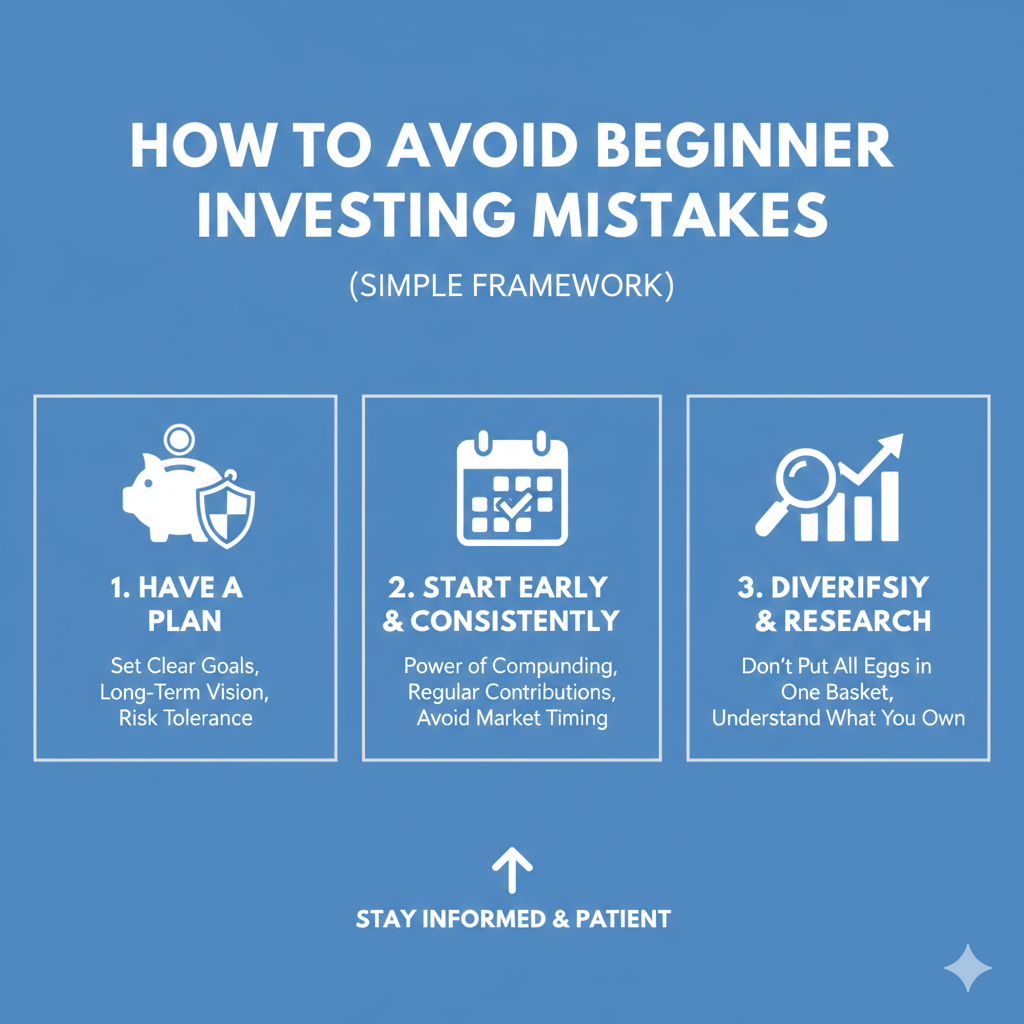 HOW TO AVOID BEGINNER INVESTING MISTAKES

(SIMPLE FRAMEWORK)

1. HAVE A PLAN

Set Clear Goals, Long-Term Vision, Risk Tolerance

2. START EARLY & CONSISTENTLY

Power of Compunding, Regular Contributions, Avoid Market Timing

3. DIVERIFSIY & RESEARCH

Don't Put All Eggs in One Basket, Understand What You Own

STAY INFORMED & PATIENT